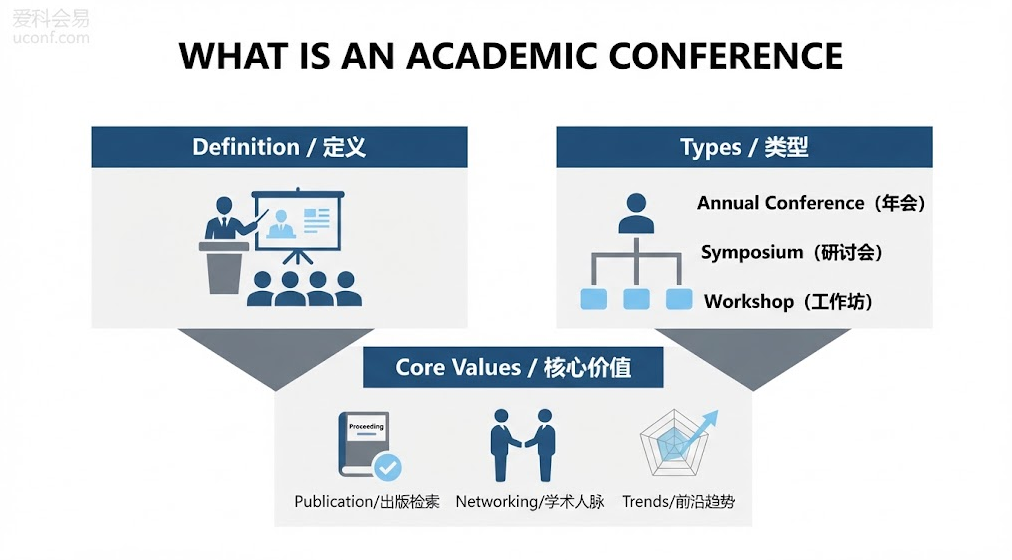 爱科会易
uconf.com

WHAT IS AN ACADEMIC CONFERENCE

Definition / 定义

Types / 类型

Annual Conference（年会）

Symposium（研讨会）

Workshop（工作坊）

Core Values / 核心价值

Proceeding

Publication/出版检索

Networking/学术人脉

Trends/前沿趋势